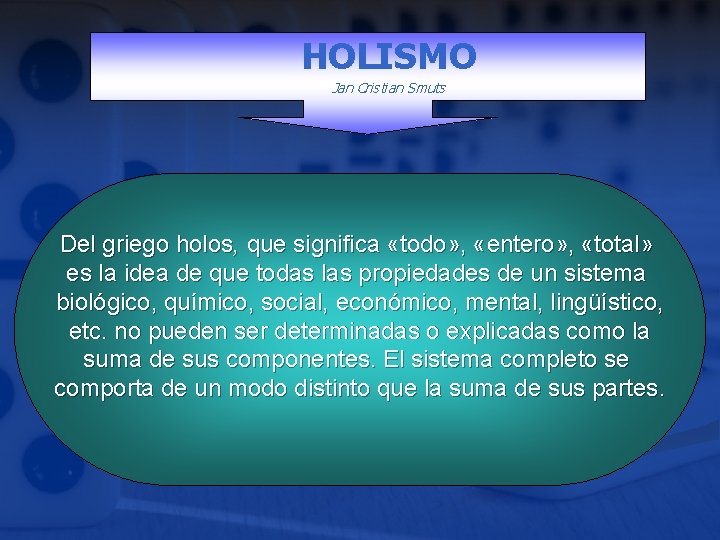 HOLISMO

Jan Cristian Smuts

Del griego holos, que significa «todo», «entero», «total» es la idea de que todas las propiedades de un sistema biológico, químico, social, económico, mental, lingüístico, etc. no pueden ser determinadas o explicadas como la suma de sus componentes. El sistema completo se comporta de un modo distinto que la suma de sus partes.